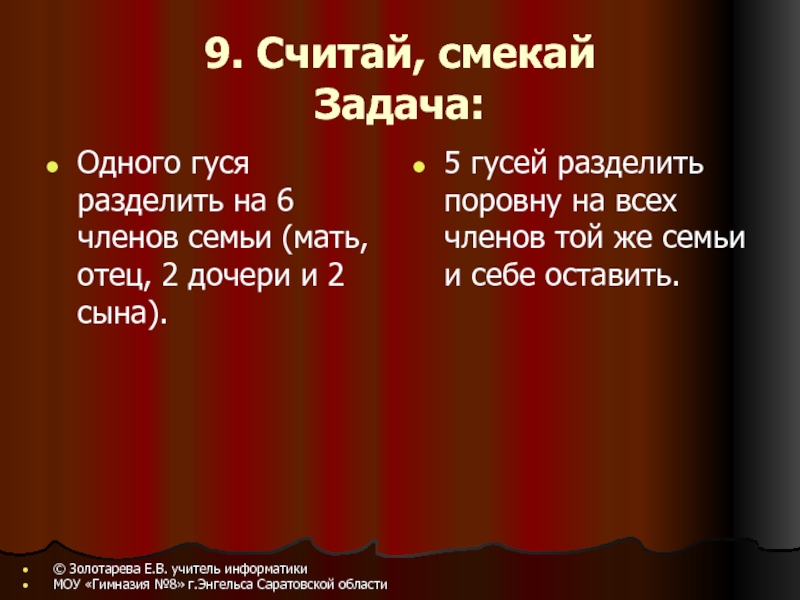 9. Считай, смекай
Задача:

- Одного гуся разделить на 6 членов семьи (мать, отец, 2 дочери и 2 сына).

- 5 гусей разделить поровну на всех членов той же семьи и себе оставить.

- © Золотарева Е.В. учитель информатики
- МОУ «Гимназия №8» г.Энгельса Саратовской области